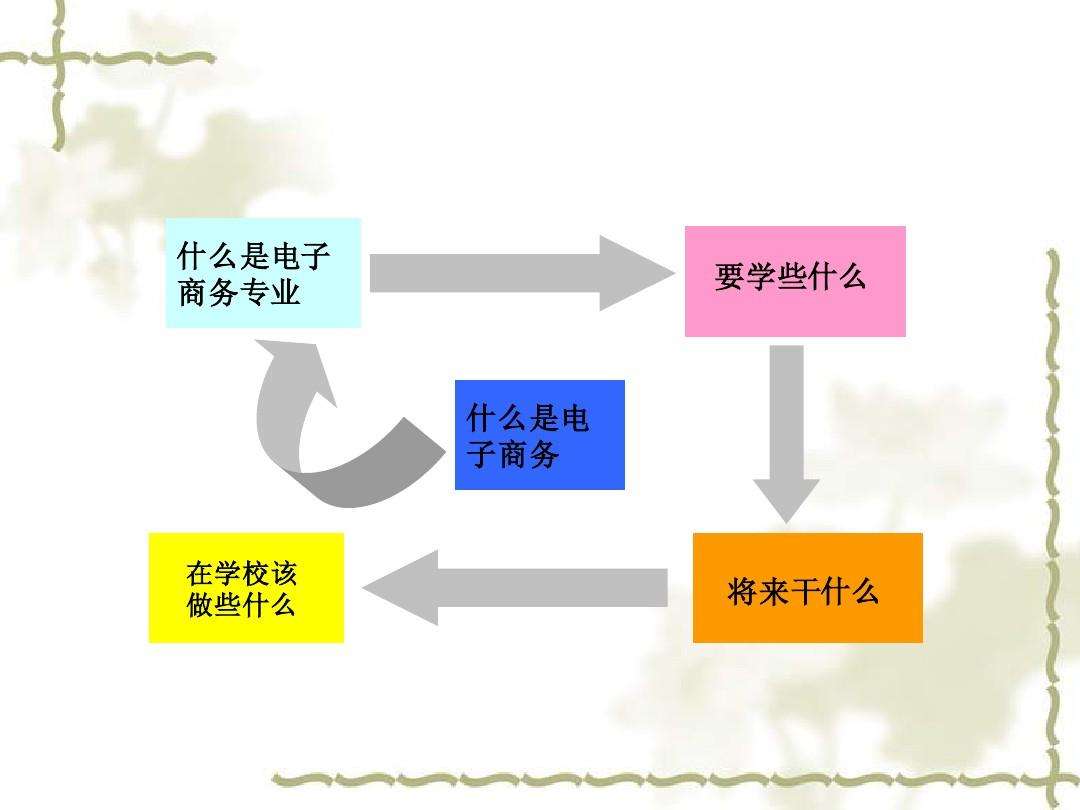 什么是电子商务专业

要学些什么

什么是电子商务

在学校该做些什么

将来干什么